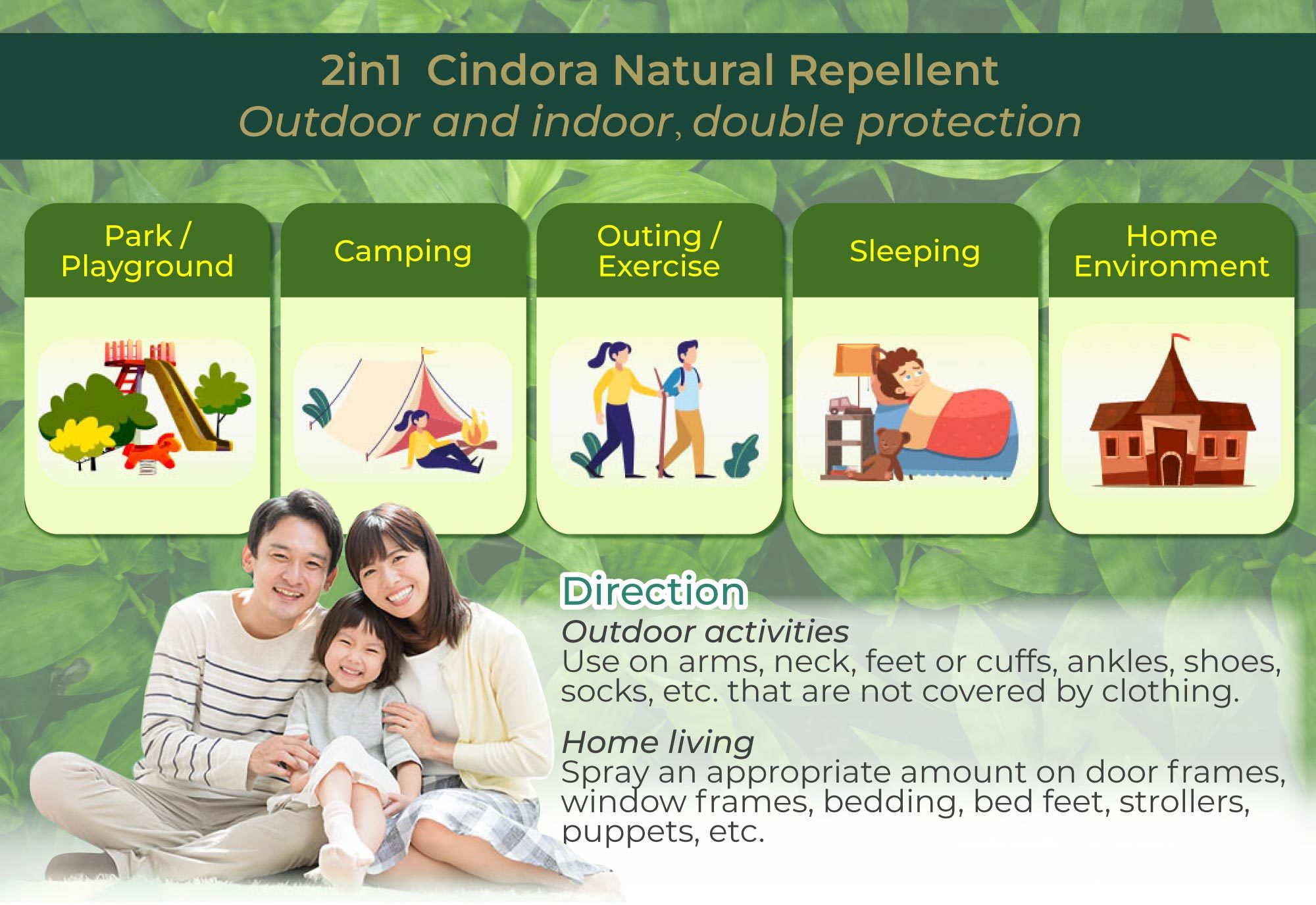 2in1 Cindora Natural Repellent
Outdoor and indoor, double protection

Park / Playground

Camping

Outing / Exercise

Sleeping

Home Environment

Direction

Outdoor activities
Use on arms, neck, feet or cuffs, ankles, shoes, socks, etc. that are not covered by clothing.

Home living
Spray an appropriate amount on door frames, window frames, bedding, bed feet, strollers, puppets, etc.